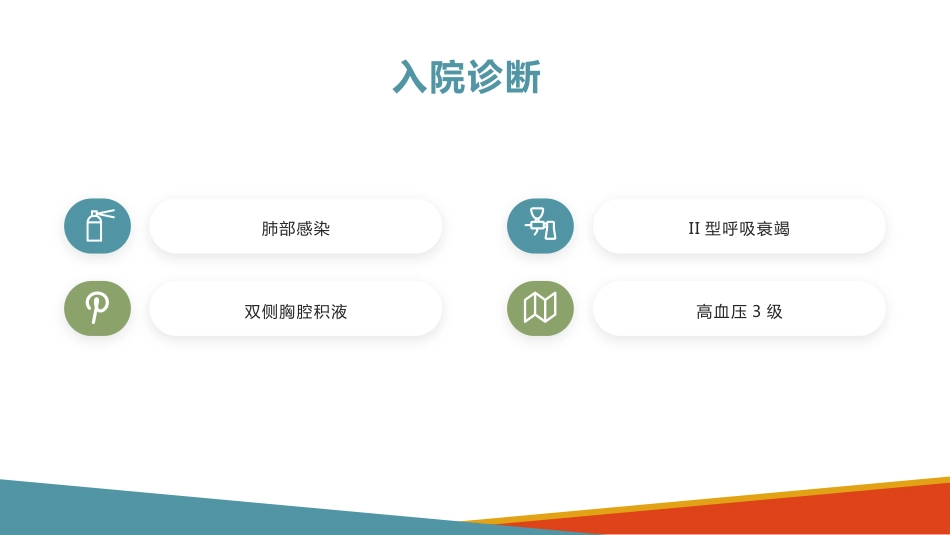 入院诊断

肺部感染

II 型呼吸衰竭

双侧胸腔积液

高血压 3 级